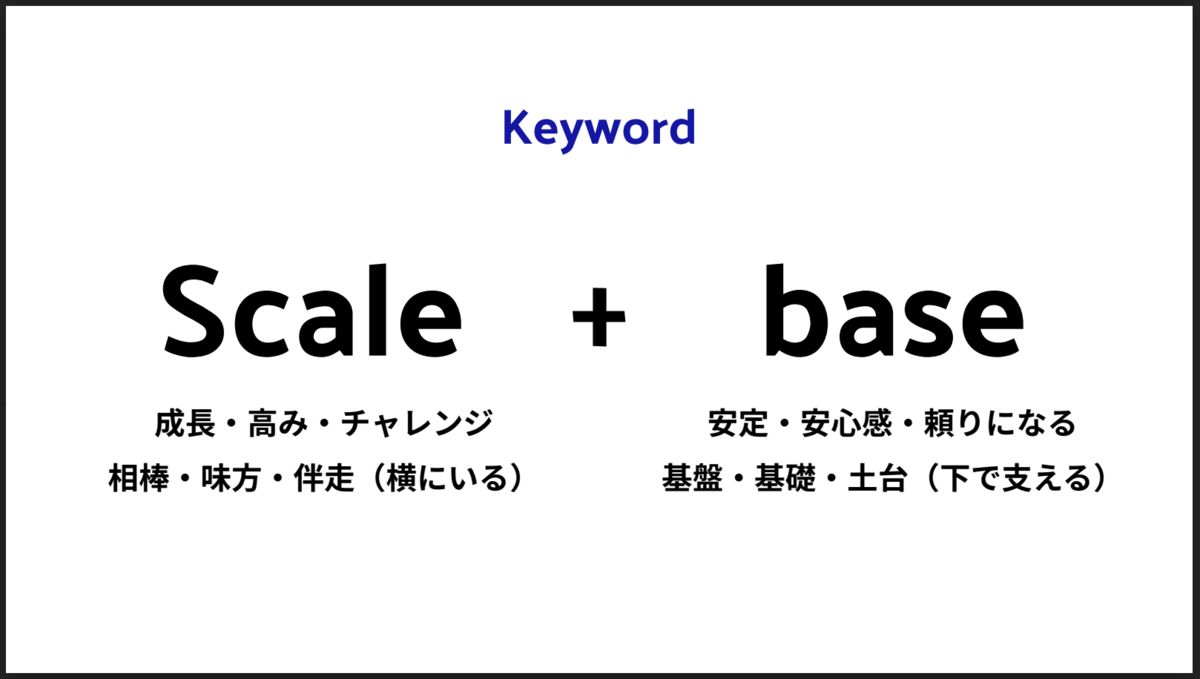 Keyword

Scale + base

成長・高み・チャレンジ
相棒・味方・伴走（横にいる）

安定・安心感・頼りになる
基盤・基礎・土台（下で支える）